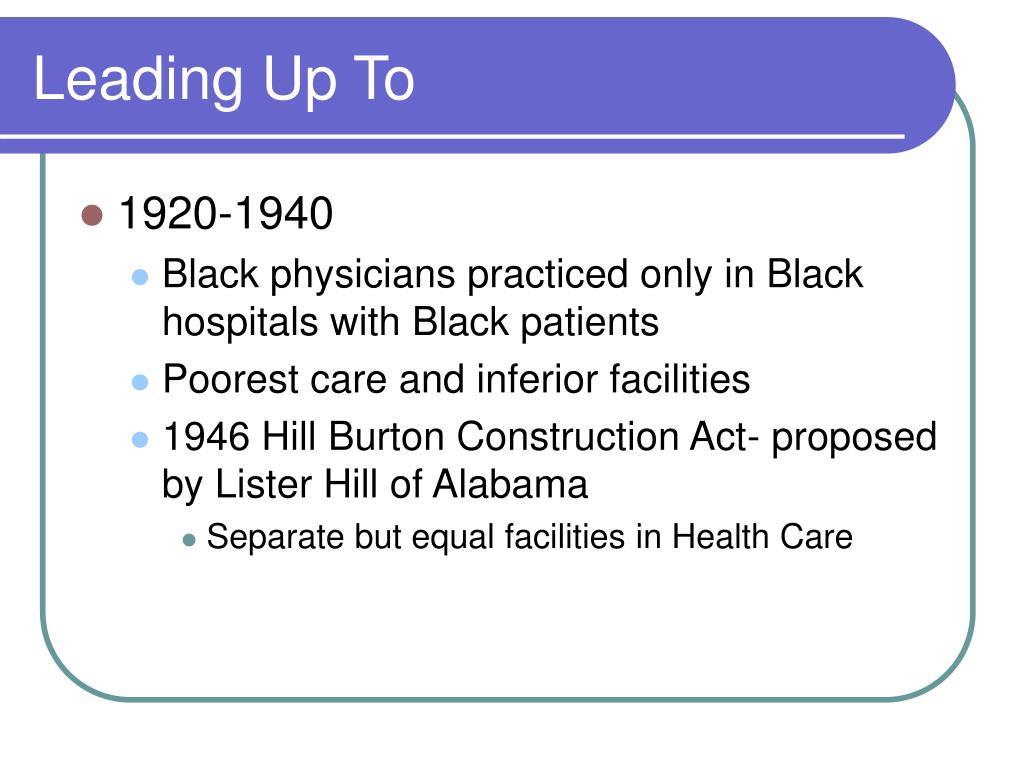 Leading Up To

- 1920-1940
  - Black physicians practiced only in Black hospitals with Black patients
  - Poorest care and inferior facilities
  - 1946 Hill Burton Construction Act- proposed by Lister Hill of Alabama
    - Separate but equal facilities in Health Care